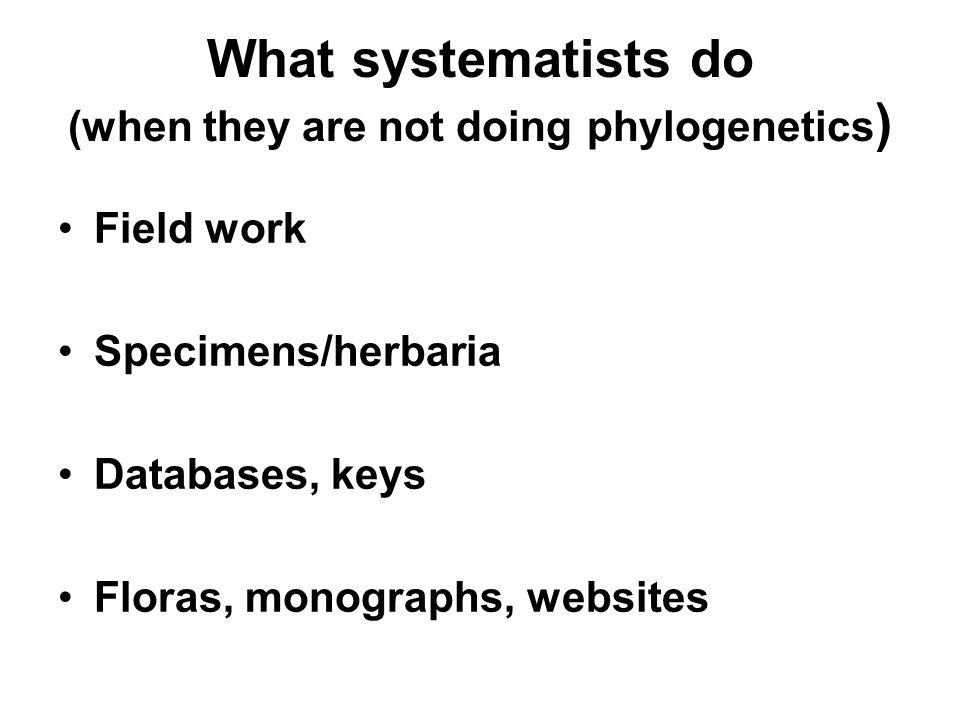 What systematists do
(when they are not doing phylogenetics)

• Field work

• Specimens/herbaria

• Databases, keys

• Floras, monographs, websites